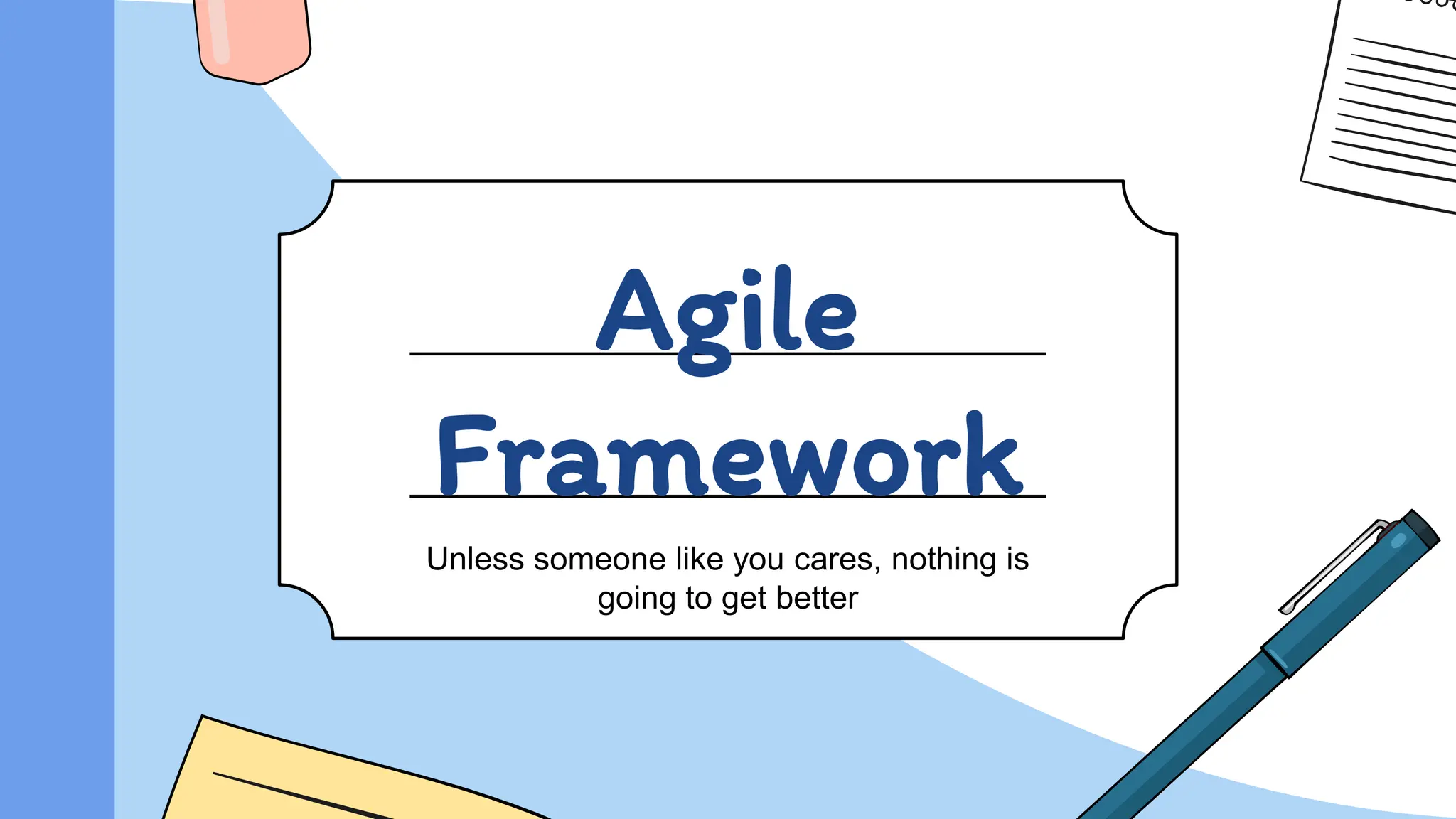 Agile Framework

Unless someone like you cares, nothing is going to get better